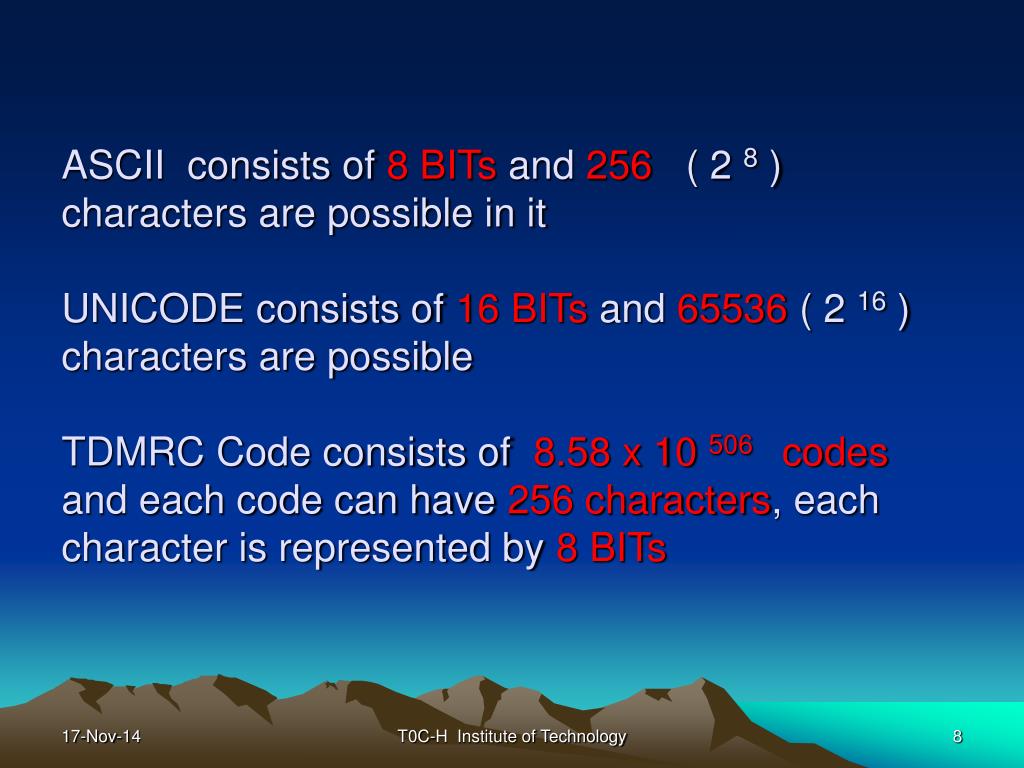 ASCII consists of 8 BITs and 256 ( $2^{8}$ ) characters are possible in it

UNICODE consists of 16 BITs and 65536 ( $2^{16}$ ) characters are possible

TDMRC Code consists of $8.58 \times 10^{506}$ codes and each code can have 256 characters, each character is represented by 8 BITs

17-Nov-14

T0C-H Institute of Technology

8